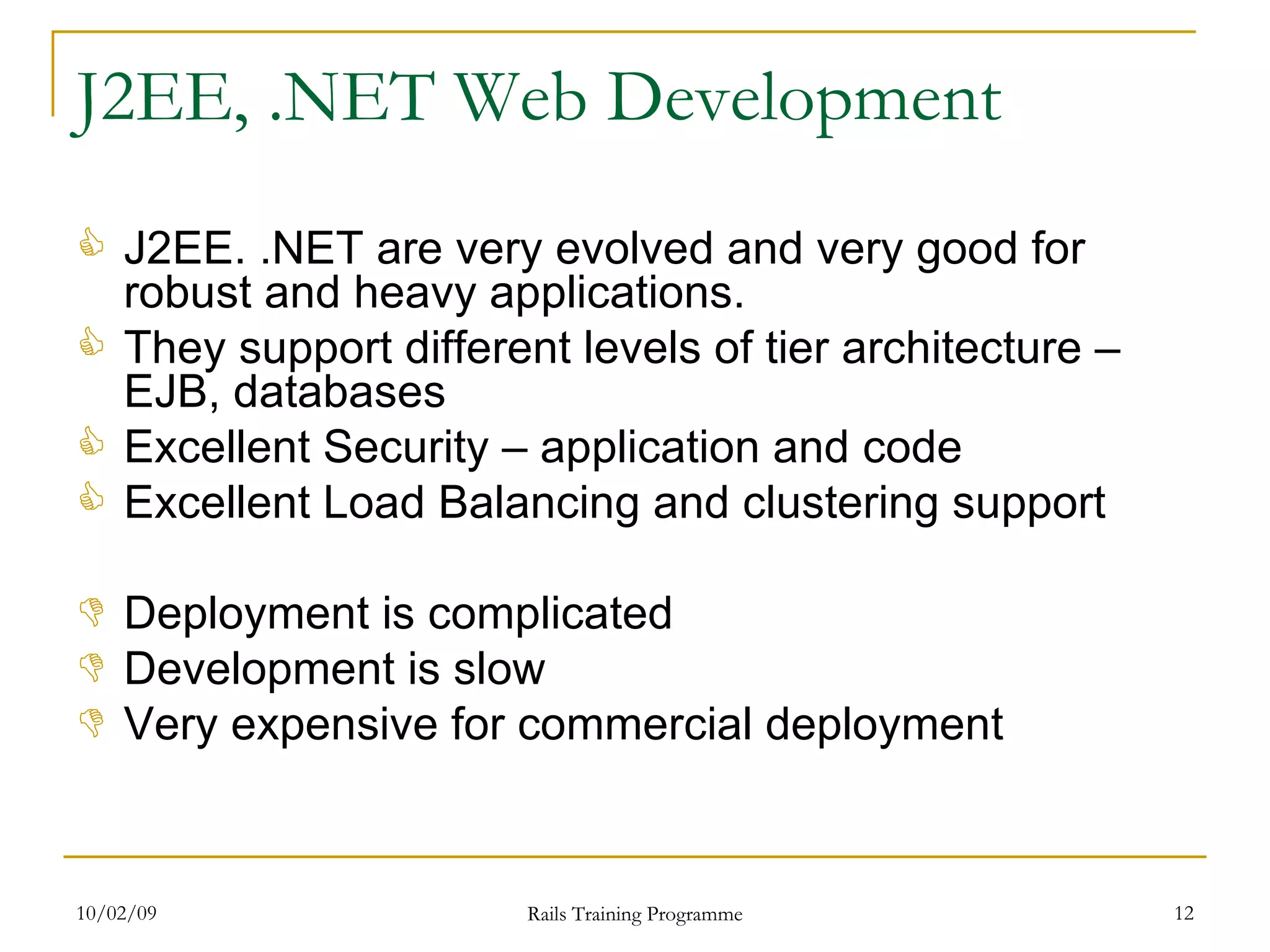 J2EE, .NET Web Development

J2EE. .NET are very evolved and very good for robust and heavy applications.

They support different levels of tier architecture – EJB, databases

Excellent Security – application and code

Excellent Load Balancing and clustering support

Deployment is complicated

Development is slow

Very expensive for commercial deployment

10/02/09

Rails Training Programme

12